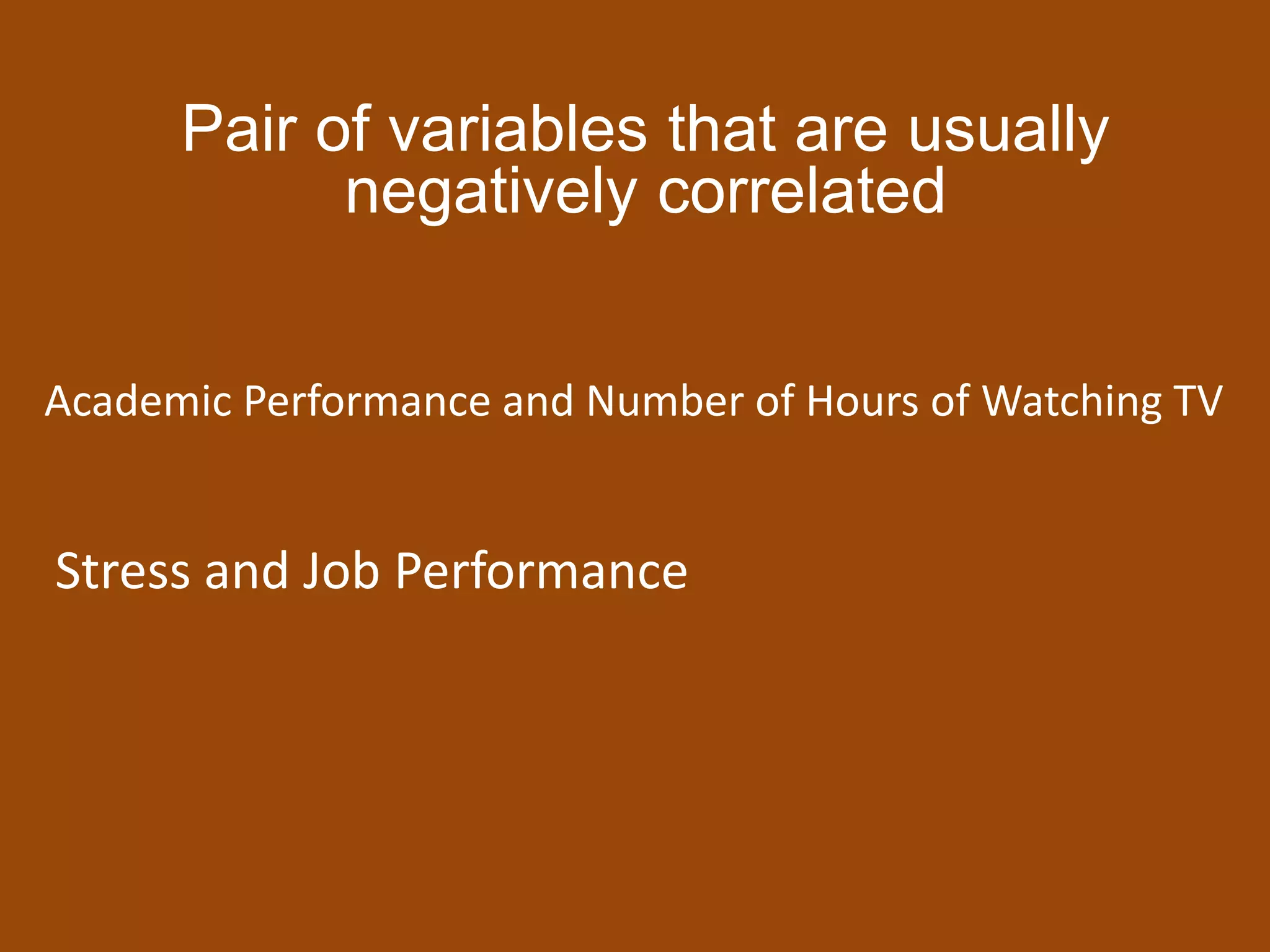 Pair of variables that are usually negatively correlated

Academic Performance and Number of Hours of Watching TV

Stress and Job Performance